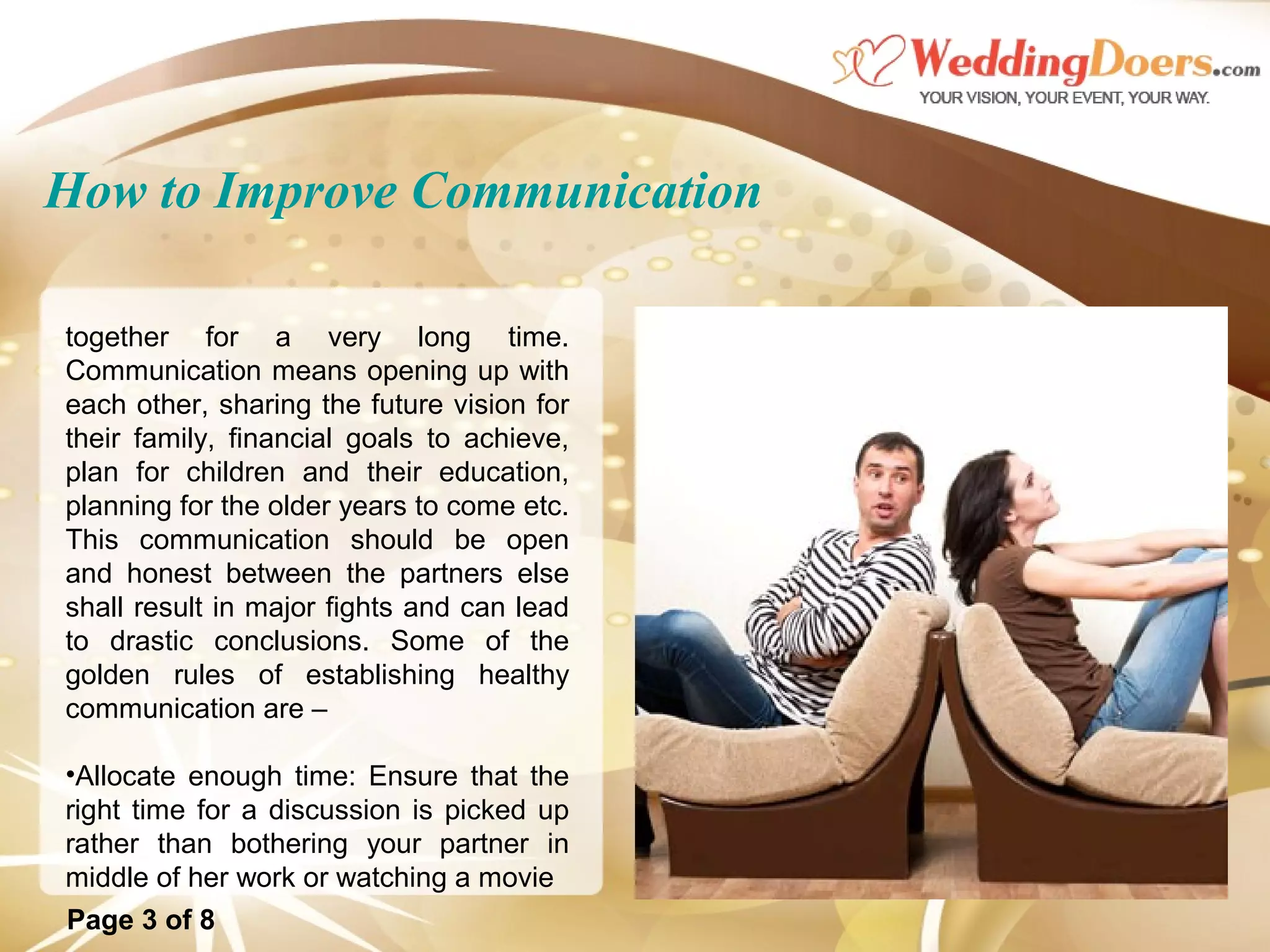 WeddingDoers.com
YOUR VISION, YOUR EVENT, YOUR WAY.

How to Improve Communication

together for a very long time. Communication means opening up with each other, sharing the future vision for their family, financial goals to achieve, plan for children and their education, planning for the older years to come etc. This communication should be open and honest between the partners else shall result in major fights and can lead to drastic conclusions. Some of the golden rules of establishing healthy communication are –

•Allocate enough time: Ensure that the right time for a discussion is picked up rather than bothering your partner in middle of her work or watching a movie

Page 3 of 8